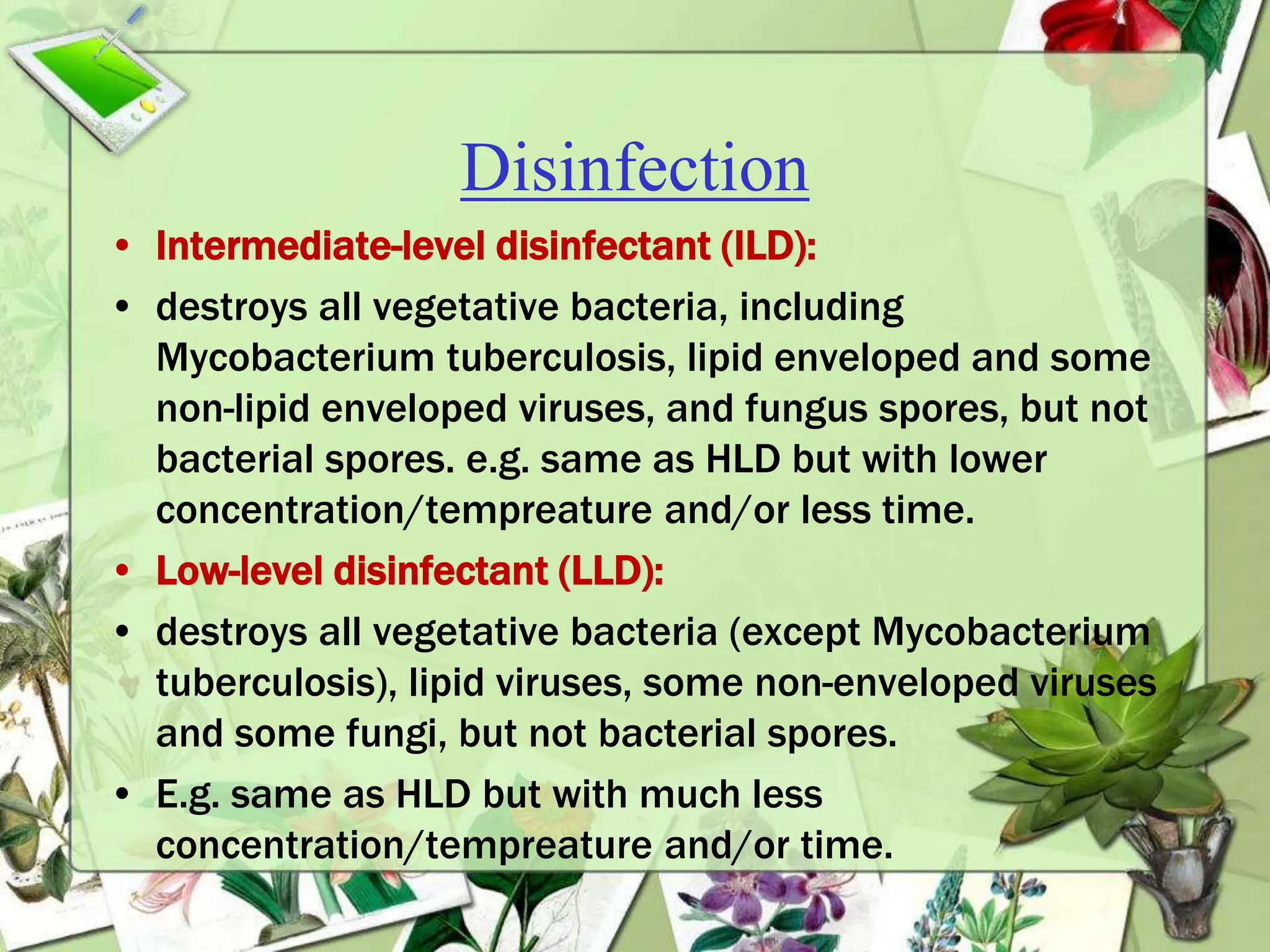 Disinfection

• Intermediate-level disinfectant (ILD):
• destroys all vegetative bacteria, including Mycobacterium tuberculosis, lipid enveloped and some non-lipid enveloped viruses, and fungus spores, but not bacterial spores. e.g. same as HLD but with lower concentration/tempreature and/or less time.
• Low-level disinfectant (LLD):
• destroys all vegetative bacteria (except Mycobacterium tuberculosis), lipid viruses, some non-enveloped viruses and some fungi, but not bacterial spores.
• E.g. same as HLD but with much less concentration/tempreature and/or time.